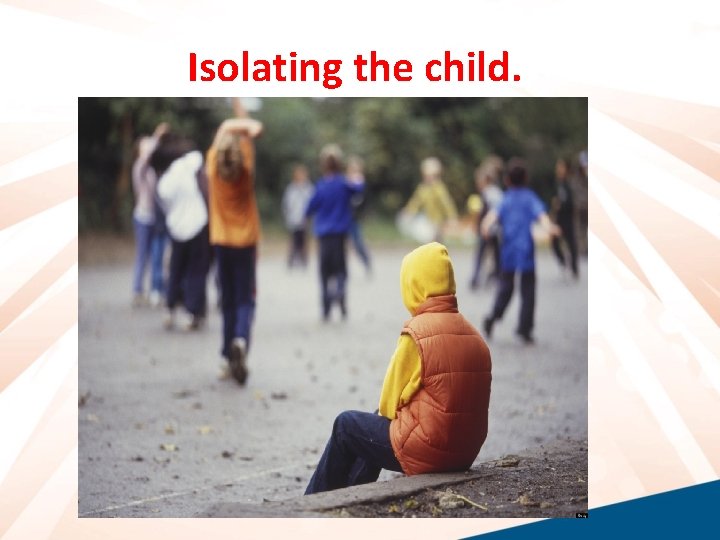 Isolating the child.